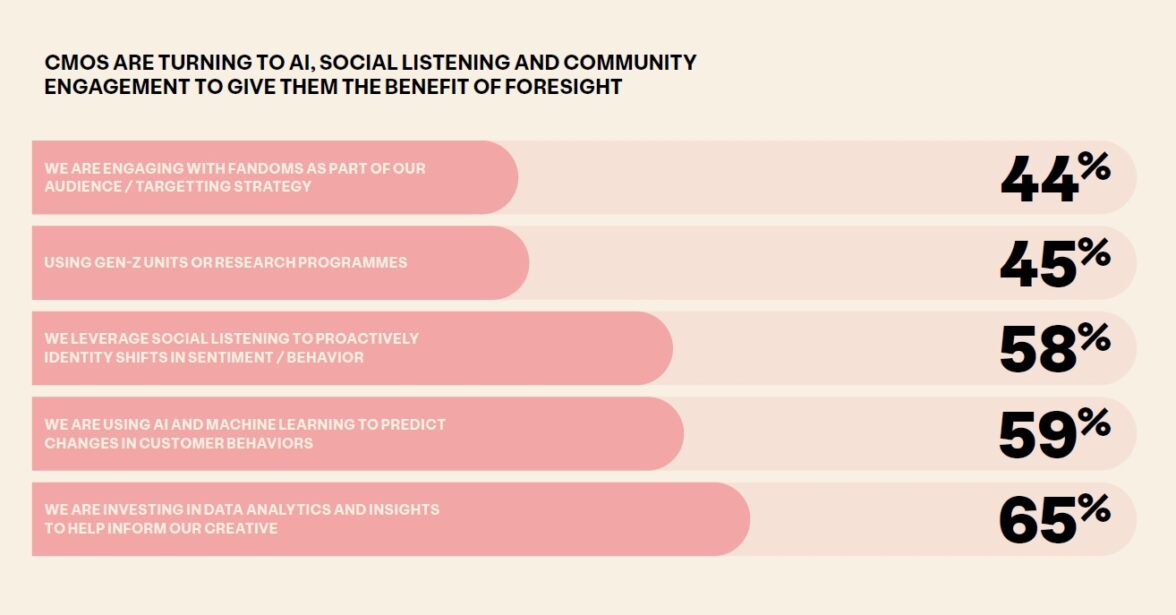 CMOS ARE TURNING TO AI, SOCIAL LISTENING AND COMMUNITY ENGAGEMENT TO GIVE THEM THE BENEFIT OF FORESIGHT

WE ARE ENGAGING WITH FANDOMS AS PART OF OUR AUDIENCE / TARGETTING STRATEGY

44%

USING GEN-Z UNITS OR RESEARCH PROGRAMMES

45%

WE LEVERAGE SOCIAL LISTENING TO PROACTIVELY IDENTITY SHIFTS IN SENTIMENT / BEHAVIOR

58%

WE ARE USING AI AND MACHINE LEARNING TO PREDICT CHANGES IN CUSTOMER BEHAVIORS

59%

WE ARE INVESTING IN DATA ANALYTICS AND INSIGHTS TO HELP INFORM OUR CREATIVE

65%